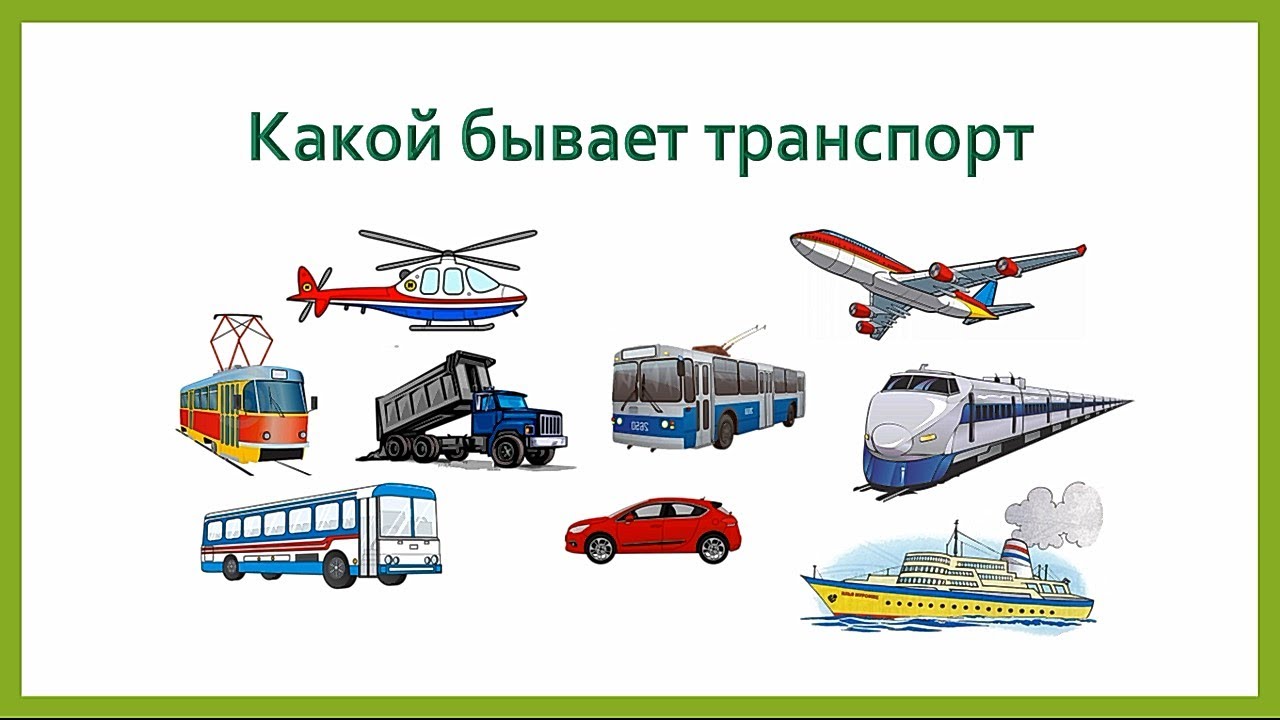 Какой бывает транспорт